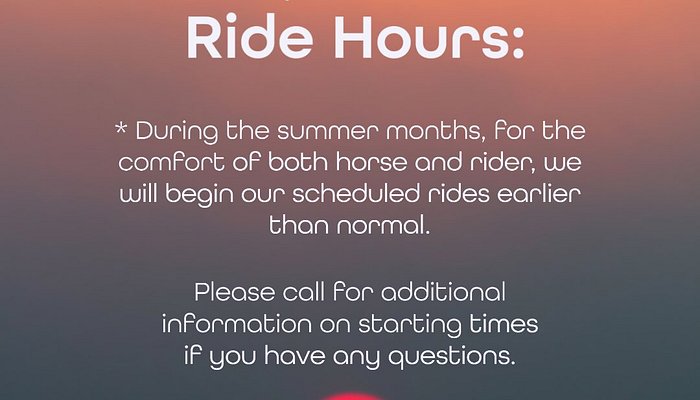 Ride Hours:

* During the summer months, for the comfort of both horse and rider, we will begin our scheduled rides earlier than normal.

Please call for additional information on starting times if you have any questions.